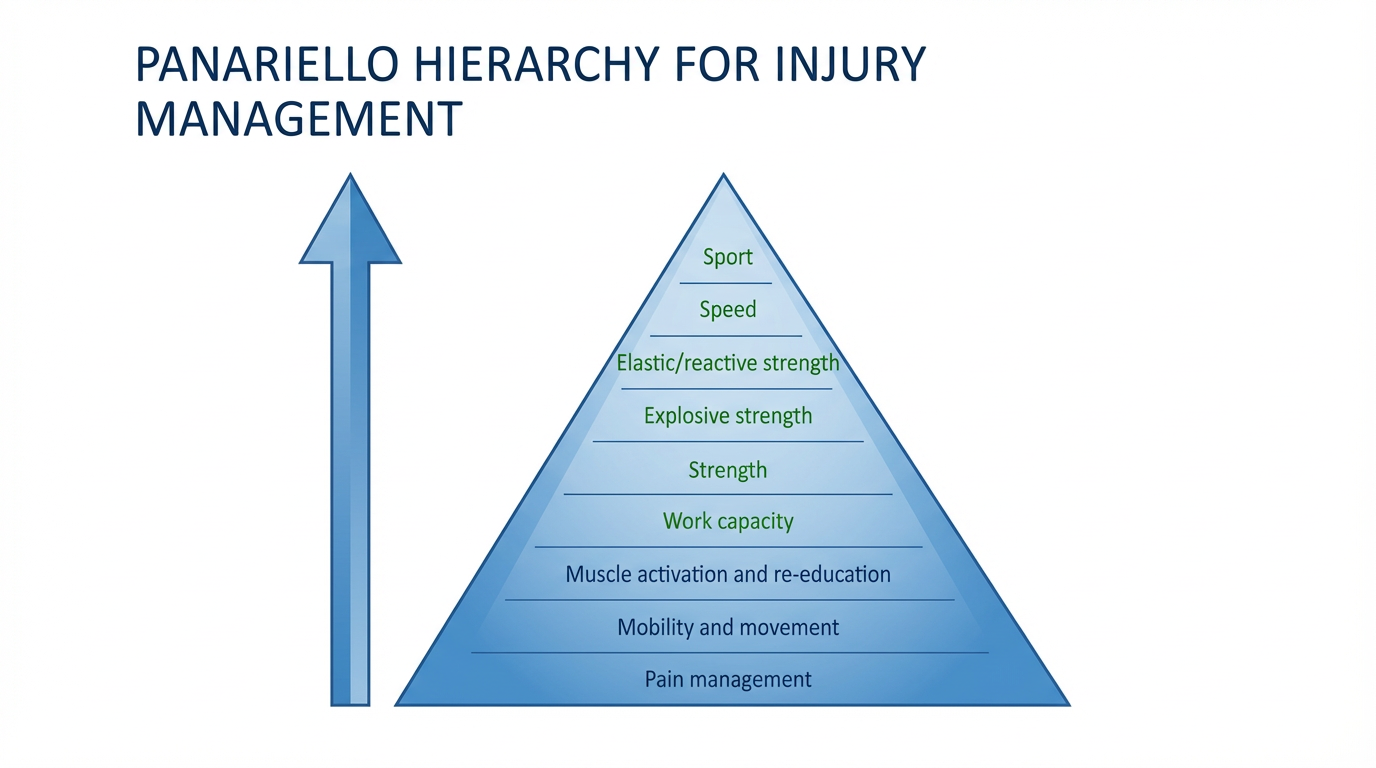 PANARIELLO HIERARCHY FOR INJURY MANAGEMENT

Sport

Speed

Elastic/reactive strength

Explosive strength

Strength

Work capacity

Muscle activation and re-education

Mobility and movement

Pain management